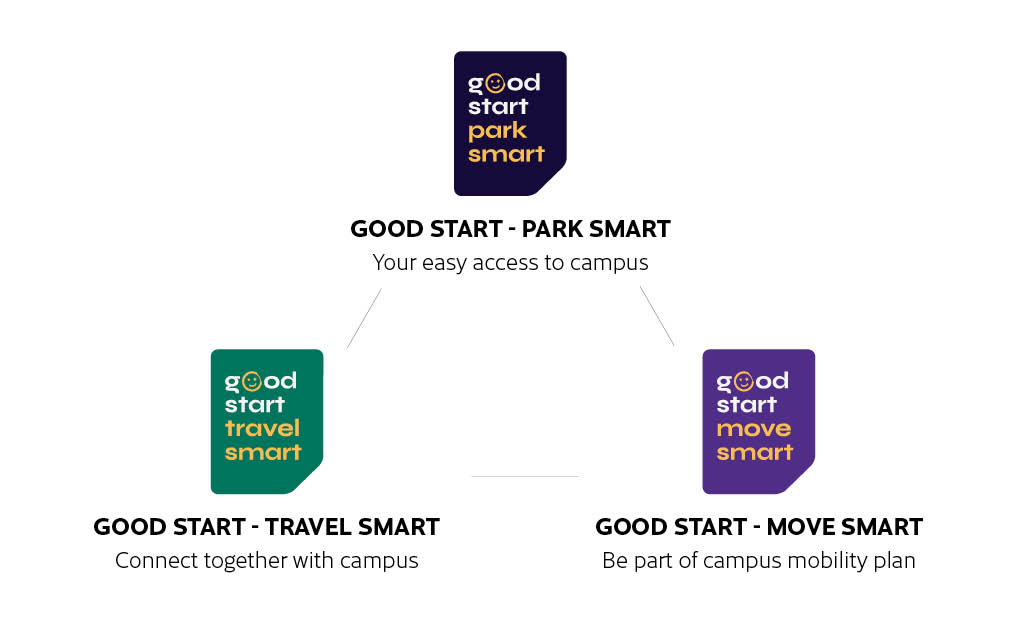 good start park smart

GOOD START - PARK SMART

Your easy access to campus

good start travel smart

GOOD START - TRAVEL SMART

Connect together with campus

good start move smart

GOOD START - MOVE SMART

Be part of campus mobility plan